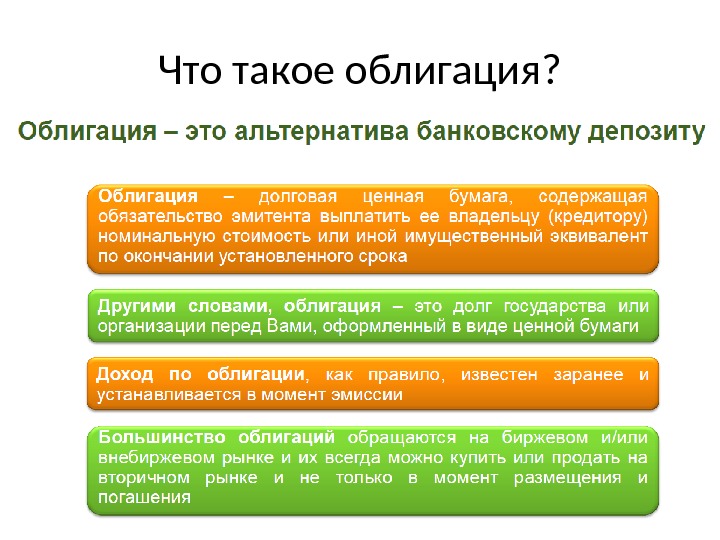 Что такое облигация?

Облигация – это альтернатива банковскому депозиту

Облигация – долговая ценная бумага, содержащая обязательство эмитента выплатить ее владельцу (кредитору) номинальную стоимость или иной имущественный эквивалент по окончании установленного срока

Другими словами, облигация – это долг государства или организации перед Вами, оформленный в виде ценной бумаги

Доход по облигации, как правило, известен заранее и устанавливается в момент эмиссии

Большинство облигаций обращаются на биржевом и/или внебиржевом рынке и их всегда можно купить или продать на вторичном рынке и не только в момент размещения и погашения